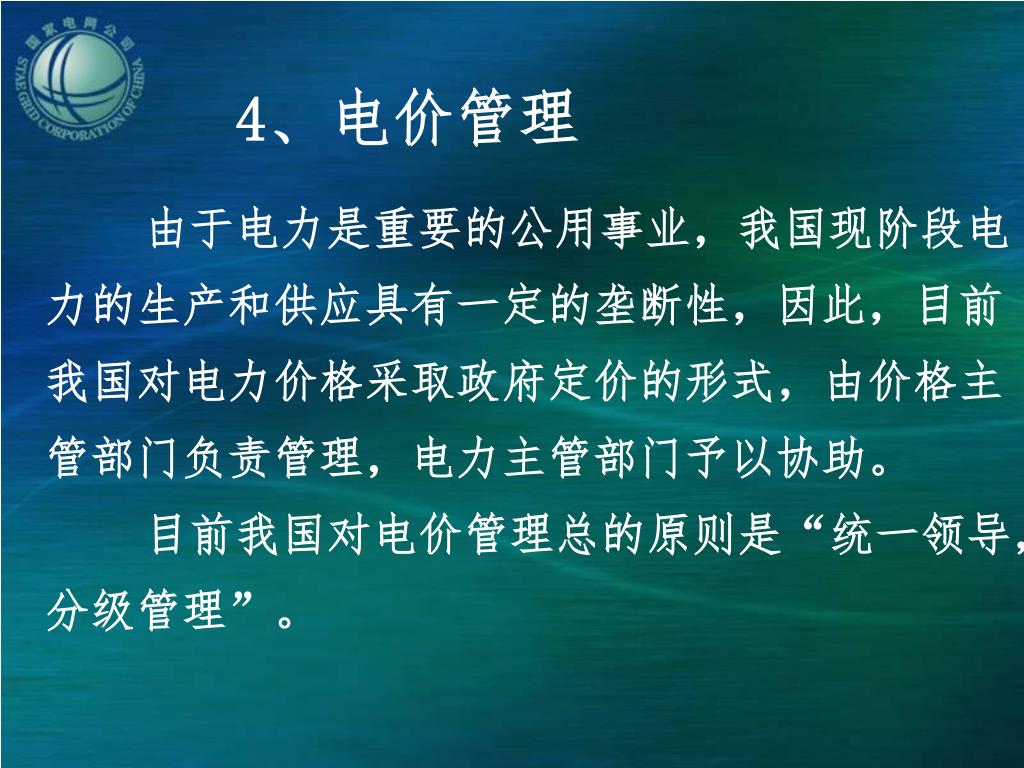 国家电网公司
STATE GRID CORPORATION OF CHINA

4、电价管理

由于电力是重要的公用事业，我国现阶段电力的生产和供应具有一定的垄断性，因此，目前我国对电力价格采取政府定价的形式，由价格主管部门负责管理，电力主管部门予以协助。

目前我国对电价管理总的原则是“统一领导，分级管理”。